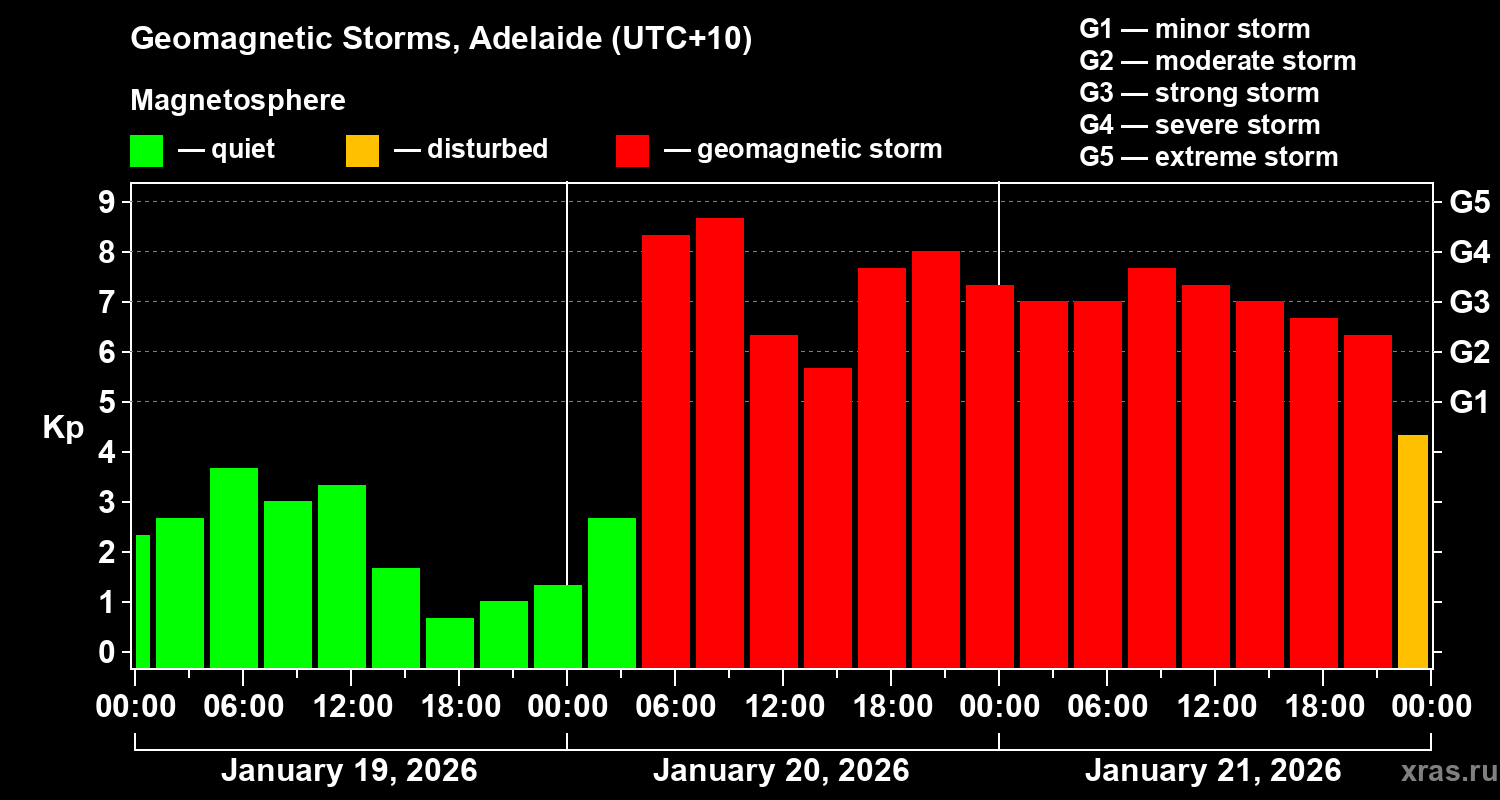 Geomagnetic Storms, Adelaide (UTC+10)

Magnetosphere

— quiet — disturbed — geomagnetic storm

G1 — minor storm
G2 — moderate storm
G3 — strong storm
G4 — severe storm
G5 — extreme storm

Kp

9
8
7
6
5
4
3
2
1
0

G5
G4
G3
G2
G1

00:00 06:00 12:00 18:00 00:00 06:00 12:00 18:00 00:00 06:00 12:00 18:00 00:00

January 19, 2026
January 20, 2026
January 21, 2026

xras.ru